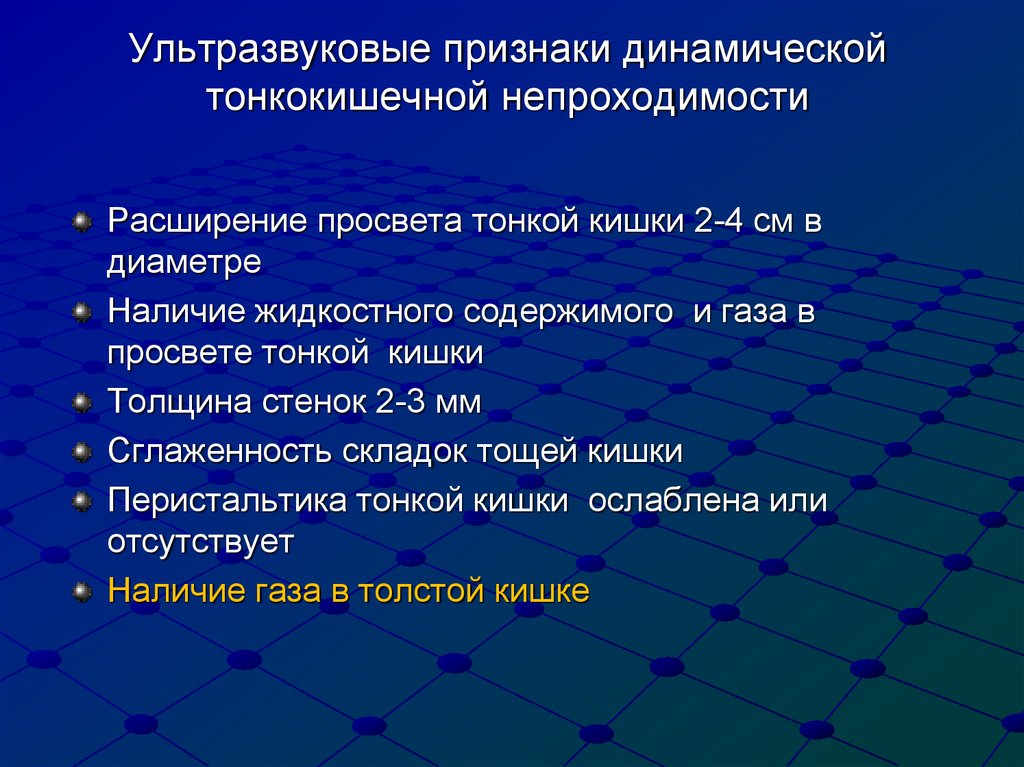 Ультразвуковые признаки динамической тонкокишечной непроходимости

Расширение просвета тонкой кишки 2-4 см в диаметре

Наличие жидкостного содержимого  и газа в просвете тонкой  кишки

Толщина стенок 2-3 мм

Сглаженность складок тощей кишки

Перистальтика тонкой кишки  ослаблена или отсутствует

Наличие газа в толстой кишке